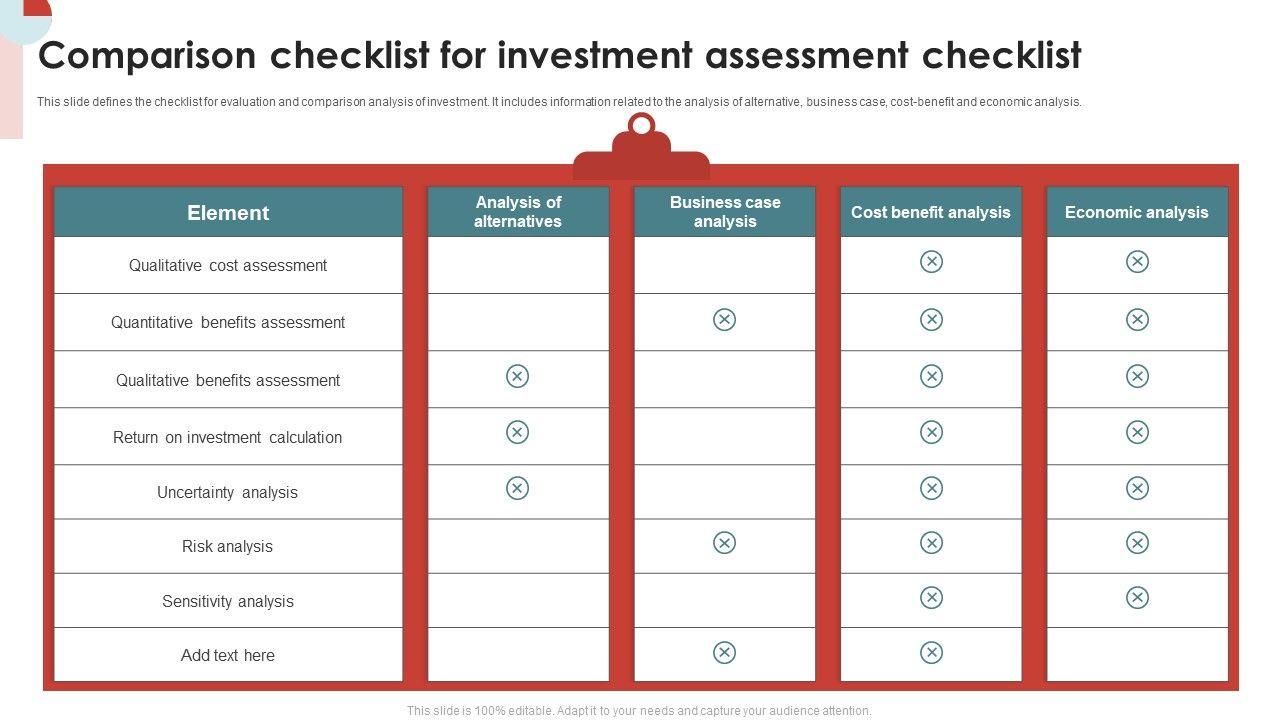 Comparison checklist for investment assessment checklist

This slide defines the checklist for evaluation and comparison analysis of investment. It includes information related to the analysis of alternative, business case, cost-benefit and economic analysis.

| Element | Analysis of alternatives | Business case analysis | Cost benefit analysis | Economic analysis |
|---|---|---|---|---|
| Qualitative cost assessment | | | ⊗ | ⊗ |
| Quantitative benefits assessment | | ⊗ | ⊗ | ⊗ |
| Qualitative benefits assessment | ⊗ | | ⊗ | ⊗ |
| Return on investment calculation | ⊗ | | ⊗ | ⊗ |
| Uncertainty analysis | ⊗ | | ⊗ | ⊗ |
| Risk analysis | | ⊗ | ⊗ | ⊗ |
| Sensitivity analysis | | | ⊗ | ⊗ |
| Add text here | | ⊗ | ⊗ | |

This slide is 100% editable. Adapt it to your needs and capture your audience attention.